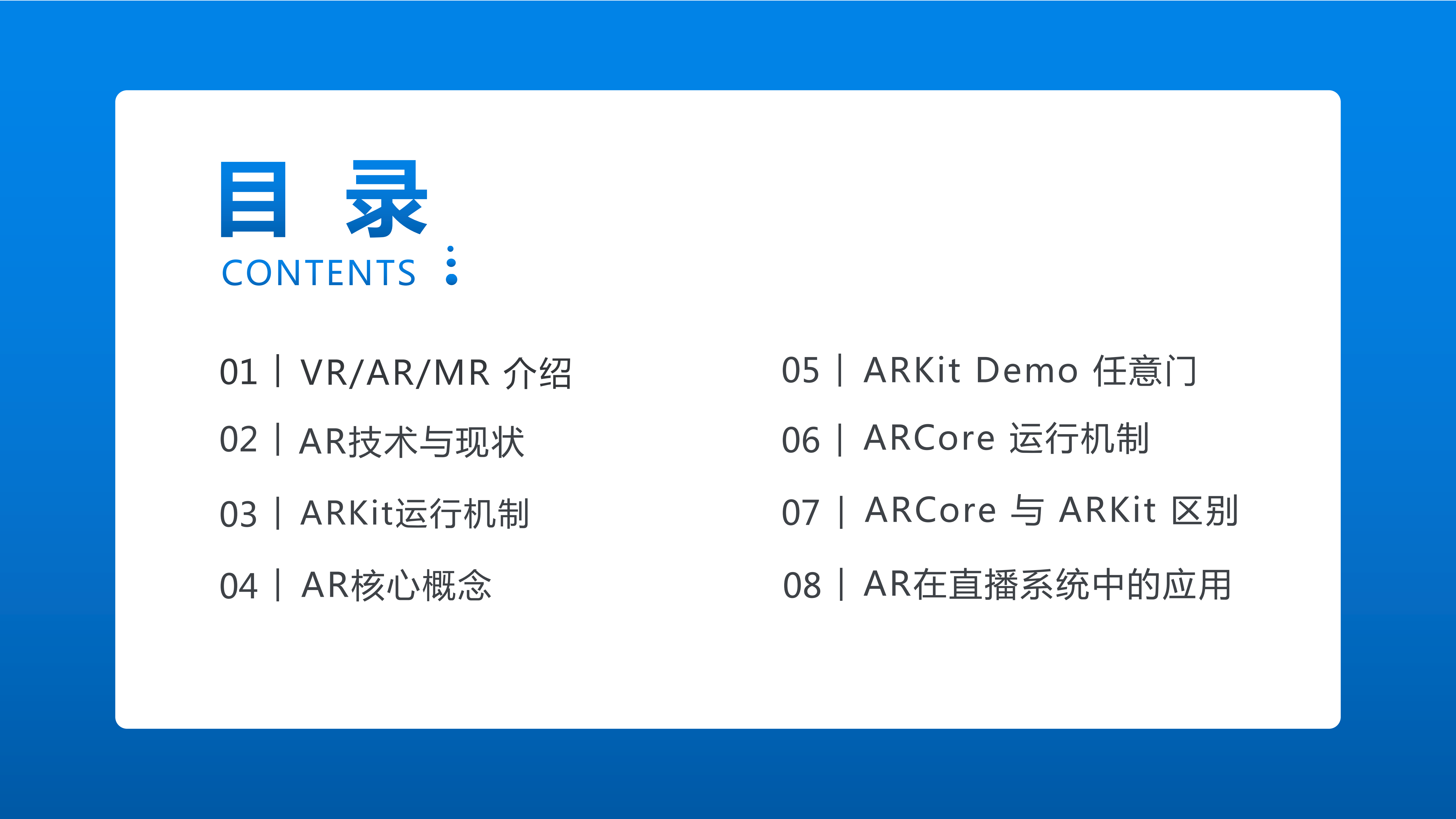 目 录
CONTENTS

01 | VR/AR/MR 介绍

02 | AR技术与现状

03 | ARKit运行机制

04 | AR核心概念

05 | ARKit Demo 任意门

06 | ARCore 运行机制

07 | ARCore 与 ARKit 区别

08 | AR在直播系统中的应用